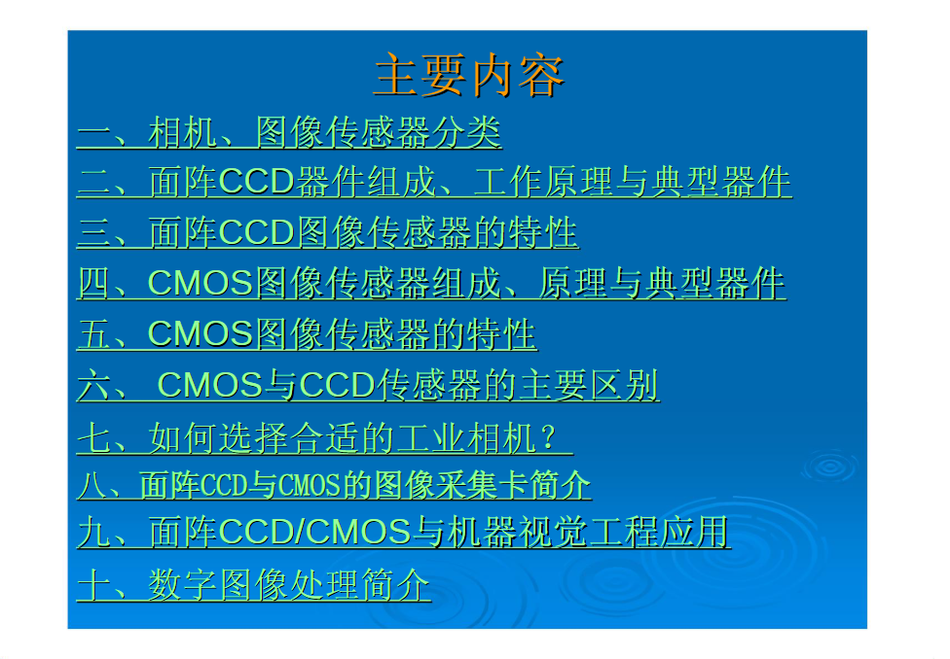 主要内容

一、相机、图像传感器分类

二、面阵CCD器件组成、工作原理与典型器件

三、面阵CCD图像传感器的特性

四、CMOS图像传感器组成、原理与典型器件

五、CMOS图像传感器的特性

六、 CMOS与CCD传感器的主要区别

七、如何选择合适的工业相机？

八、面阵CCD与CMOS的图像采集卡简介

九、面阵CCD/CMOS与机器视觉工程应用

十、数字图像处理简介